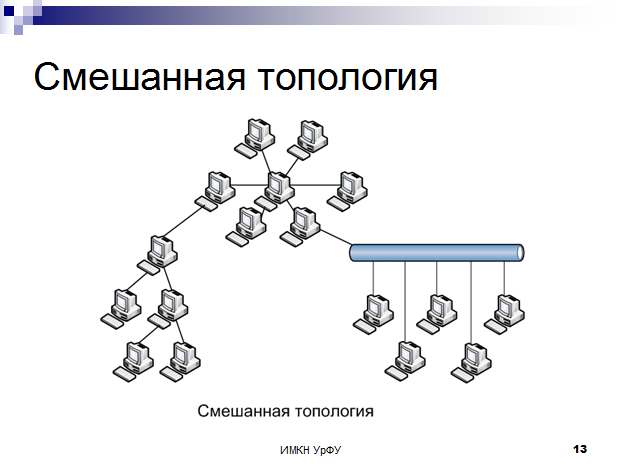 Смешанная топология

Смешанная топология

ИМКН УрФУ

13